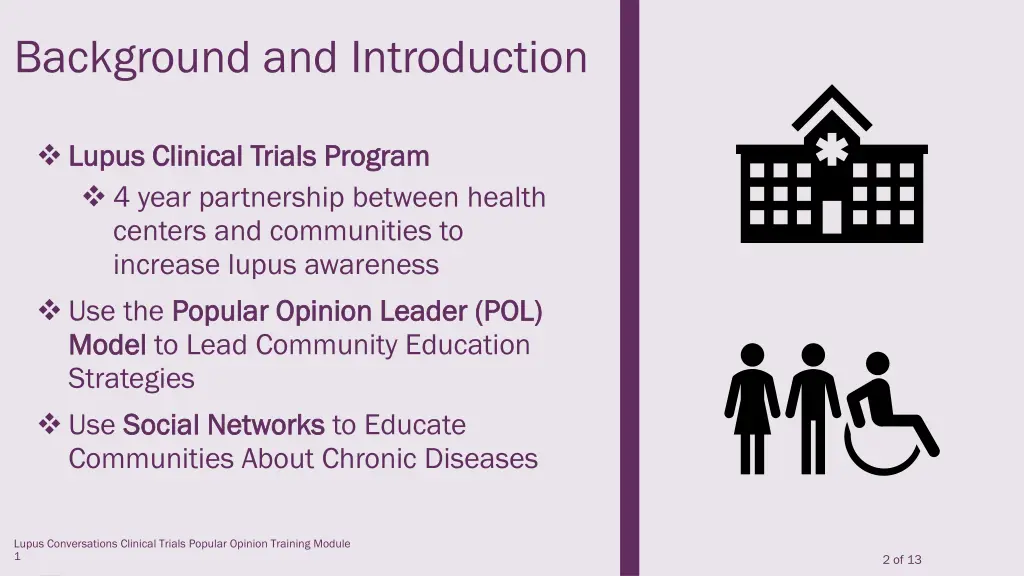 Background and Introduction

❖ Lupus Clinical Trials Program

❖ 4 year partnership between health centers and communities to increase lupus awareness

❖ Use the Popular Opinion Leader (POL) Model to Lead Community Education Strategies

❖ Use Social Networks to Educate Communities About Chronic Diseases

Lupus Conversations Clinical Trials Popular Opinion Training Module 1

2 of 13